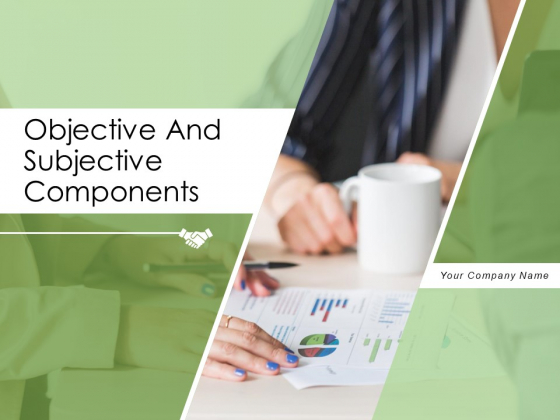 Objective And Subjective Components

Your Company Name